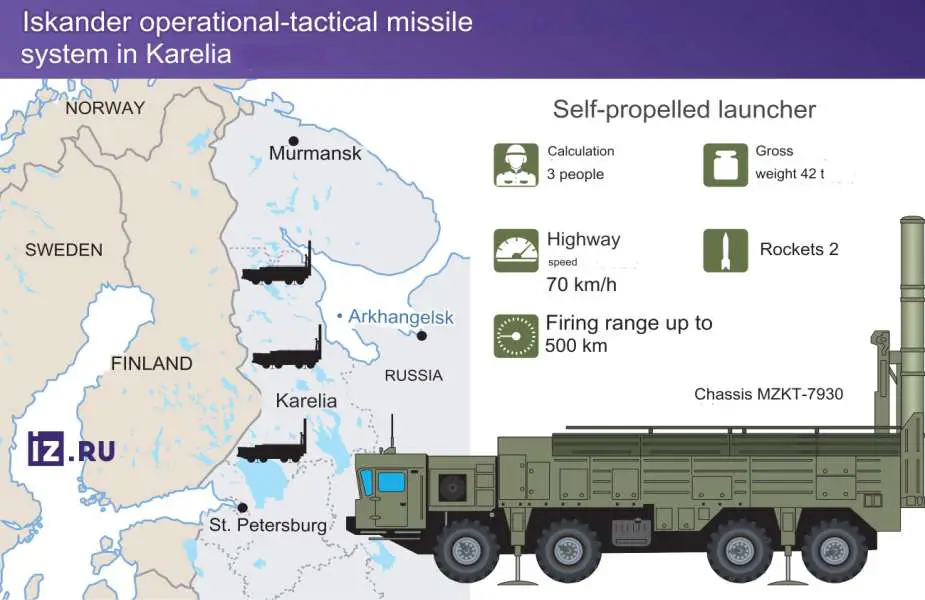 Iskander operational-tactical missile system in Karelia

NORWAY

Murmansk

SWEDEN

Arkhangelsk

FINLAND

RUSSIA

Karelia

IZ.RU

St. Petersburg

Self-propelled launcher

Calculation 3 people

Gross weight 42 t

Highway speed 70 km/h

Rockets 2

Firing range up to 500 km

Chassis MZKT-7930